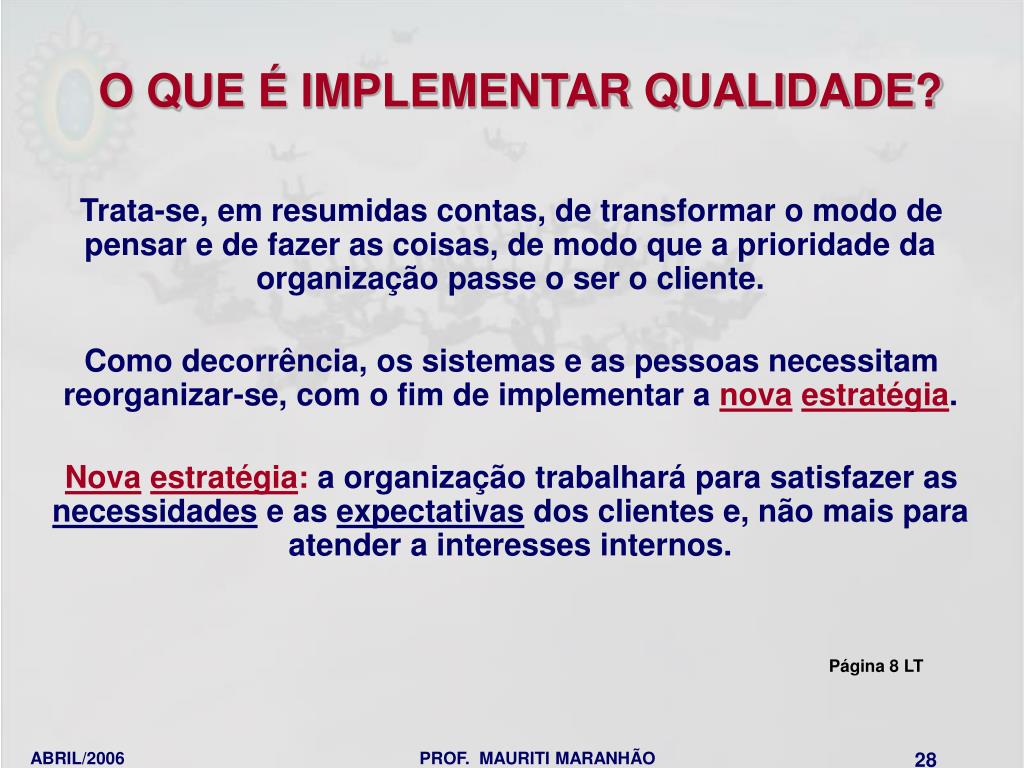 O QUE É IMPLEMENTAR QUALIDADE?

Trata-se, em resumidas contas, de transformar o modo de pensar e de fazer as coisas, de modo que a prioridade da organização passe o ser o cliente.

Como decorrência, os sistemas e as pessoas necessitam reorganizar-se, com o fim de implementar a nova estratégia.

Nova estratégia: a organização trabalhará para satisfazer as necessidades e as expectativas dos clientes e, não mais para atender a interesses internos.

Página 8 LT

ABRIL/2006

PROF. MAURITI MARANHÃO

28